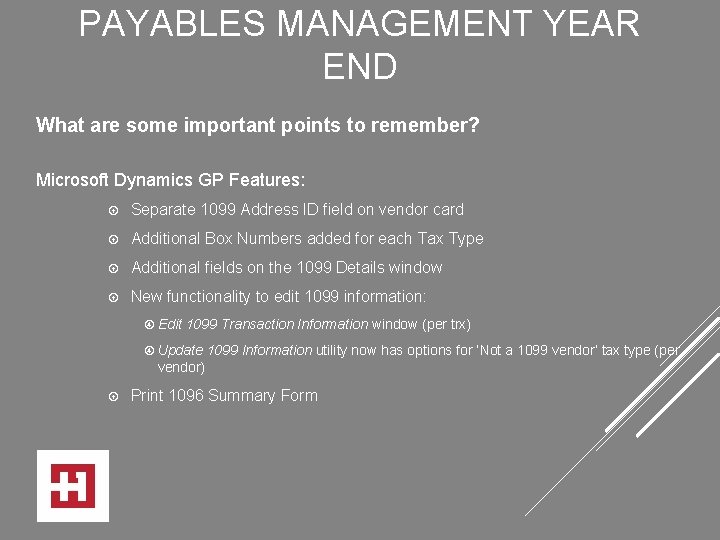 PAYABLES MANAGEMENT YEAR END

What are some important points to remember?

Microsoft Dynamics GP Features:

Separate 1099 Address ID field on vendor card

Additional Box Numbers added for each Tax Type

Additional fields on the 1099 Details window

New functionality to edit 1099 information:

Edit 1099 Transaction Information window (per trx)

Update 1099 Information utility now has options for 'Not a 1099 vendor' tax type (per vendor)

Print 1096 Summary Form